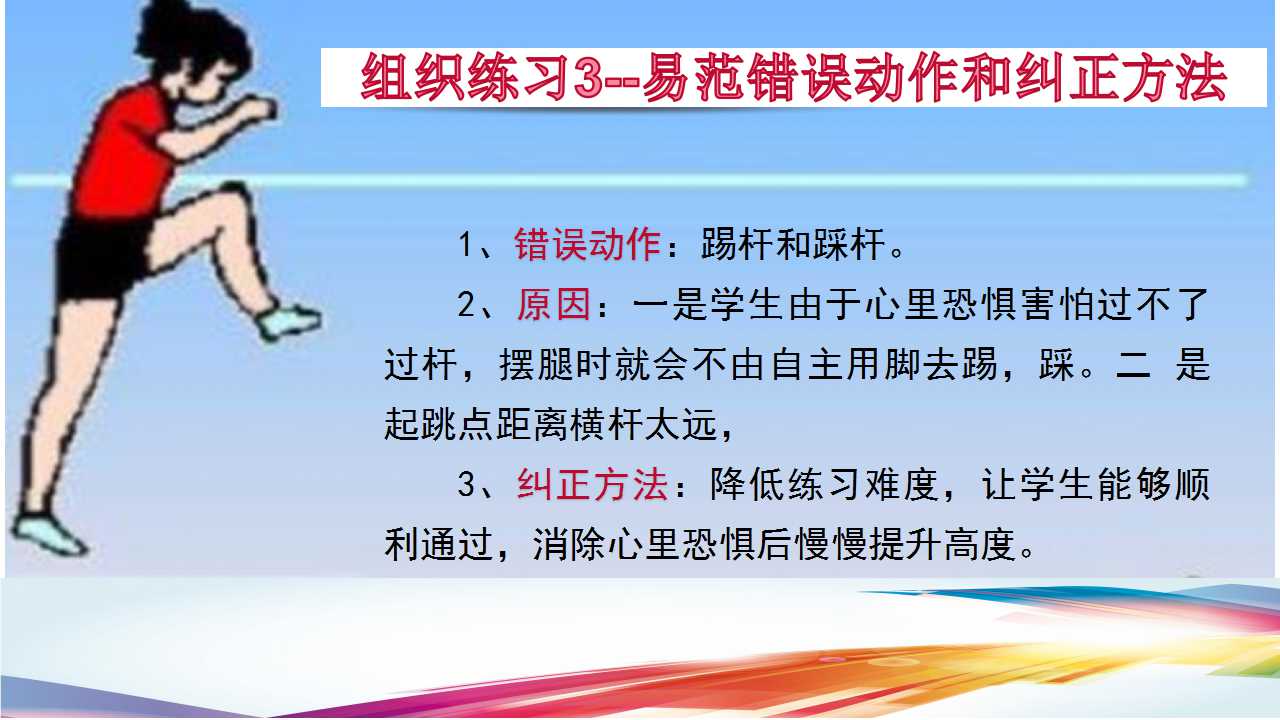 组织练习3--易范错误动作和纠正方法

1、错误动作：踢杆和踩杆。

2、原因：一是学生由于心里恐惧害怕过不了过杆，摆腿时就会不由自主用脚去踢，踩。二 是起跳点距离横杆太远，

3、纠正方法：降低练习难度，让学生能够顺利通过，消除心里恐惧后慢慢提升高度。